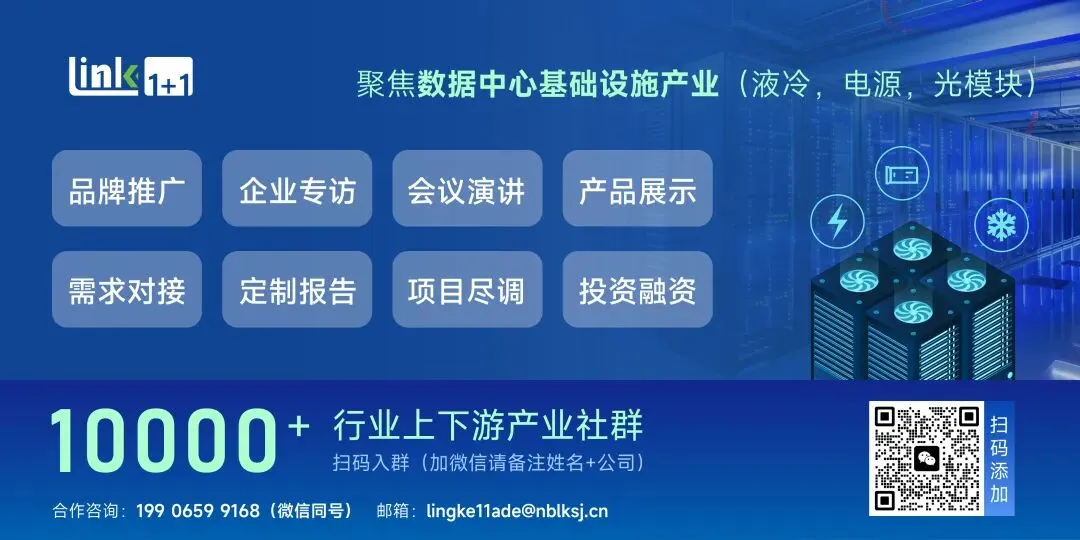 link 1+1

聚焦数据中心基础设施产业（液冷，电源，光模块）

品牌推广
企业专访
会议演讲
产品展示
需求对接
定制报告
项目尽调
投资融资

10000+ 行业上下游产业社群
扫码入群（加微信请备注姓名+公司）

扫码添加

合作咨询：199 0659 9168（微信同号） 邮箱：lingke11ade@nblksj.cn